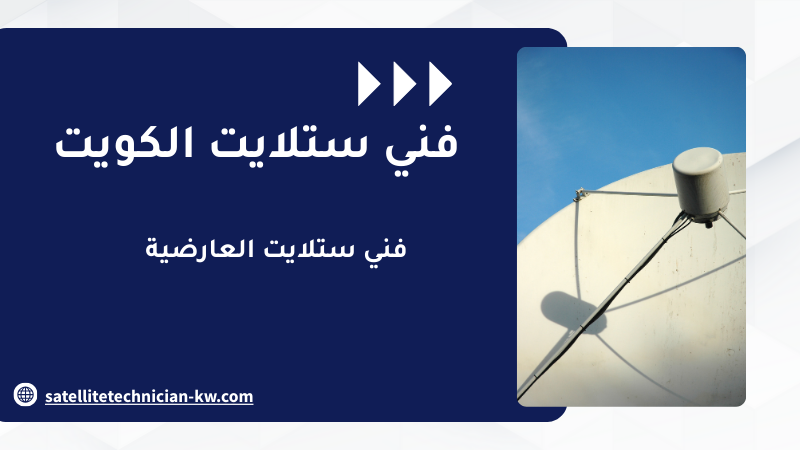 فني ستلايت الكويت

فني ستلايت العارضية

satellitetechnician-kw.com